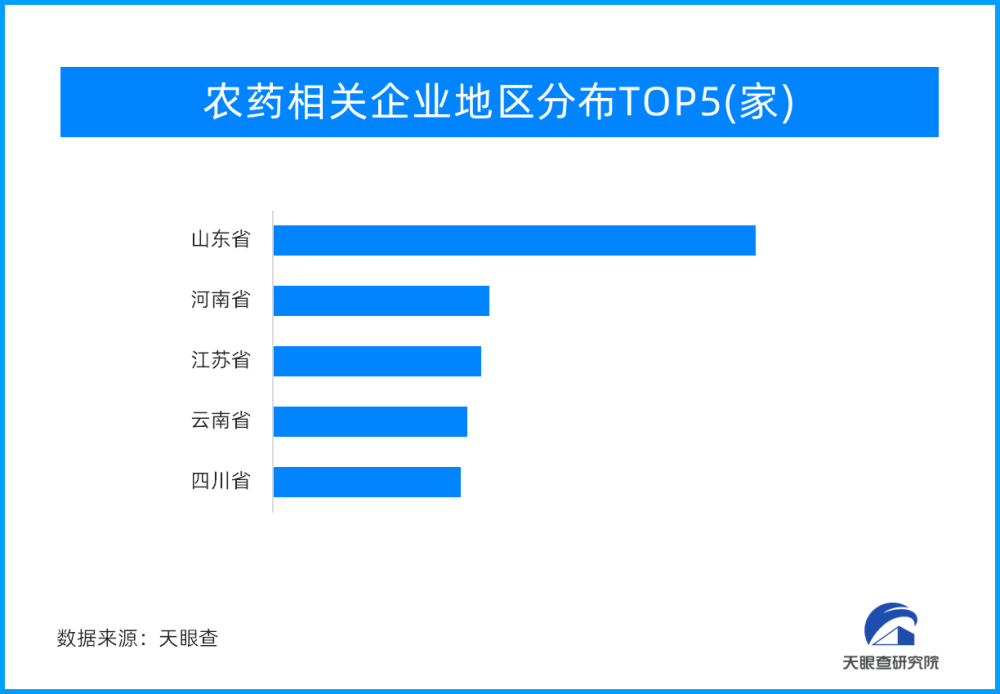 农药相关企业地区分布TOP5(家)

山东省
河南省
江苏省
云南省
四川省

数据来源：天眼查

天眼查研究院